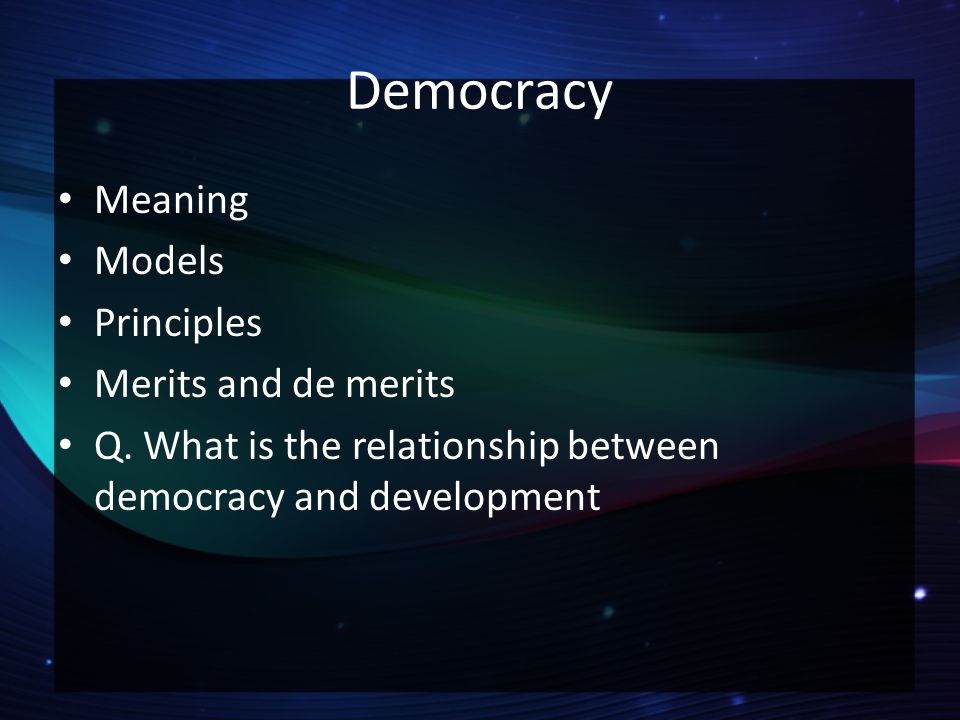 Democracy

• Meaning
• Models
• Principles
• Merits and de merits
• Q. What is the relationship between democracy and development